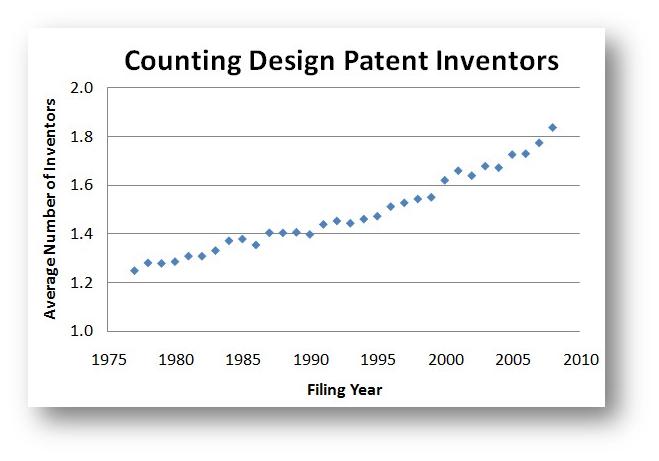 Counting Design Patent Inventors

Average Number of Inventors

2.0
1.8
1.6
1.4
1.2
1.0

1975 1980 1985 1990 1995 2000 2005 2010

Filing Year